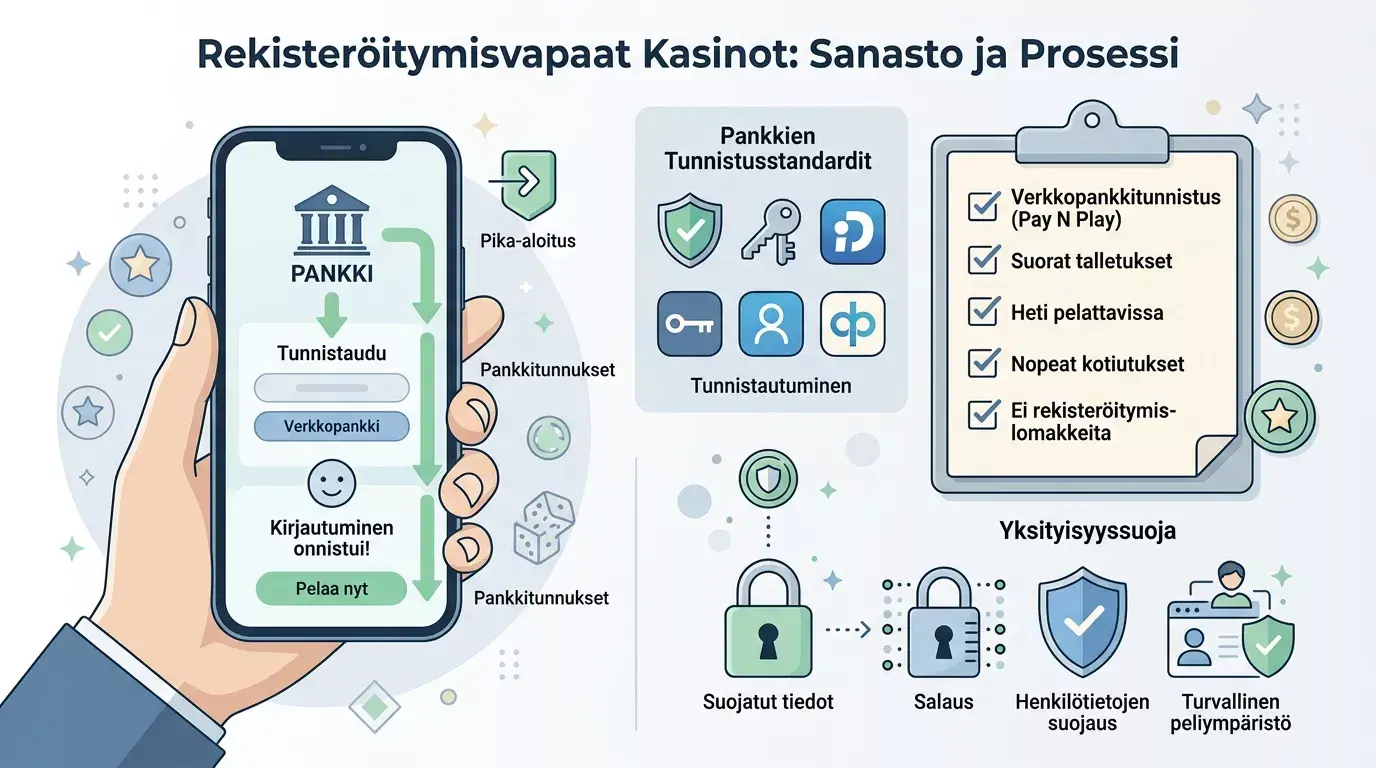 Rekisteröitymisvapaat Kasinot: Sanasto ja Prosessi

PANKKI

Tunnistaudu

Verkkopankki

Kirjautuminen onnistui!

Pelaa nyt

Pika-aloitus

Pankkitunnukset

Pankkitunnukset

Pankkien Tunnistusstandardit

Tunnistautuminen

Verkkopankkitunnistus (Pay N Play)

Suorat talletukset

Heti pelattavissa

Nopeat kotiutukset

Ei rekisteröitymislomakkeita

Yksityisyyssuoja

Suojatut tiedot

Salaus

Henkilötietojen suojaus

Turvallinen peliympäristö